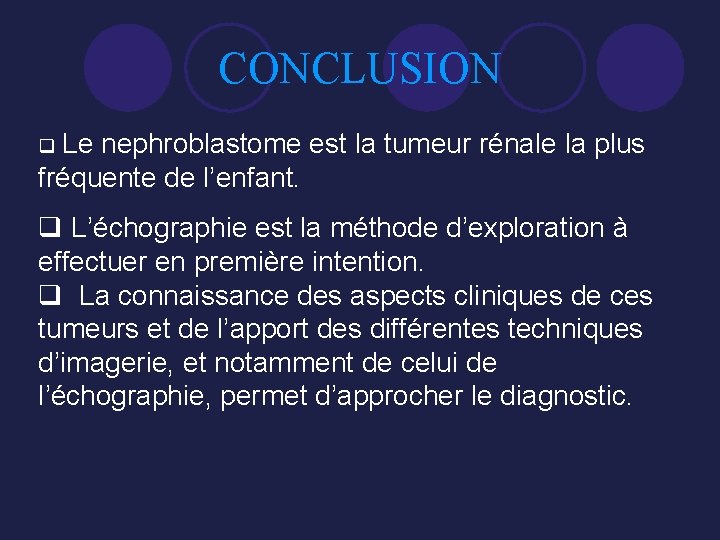 CONCLUSION

❑ Le nephroblastome est la tumeur rénale la plus fréquente de l’enfant.

❑ L’échographie est la méthode d’exploration à effectuer en première intention.
❑ La connaissance des aspects cliniques de ces tumeurs et de l’apport des différentes techniques d’imagerie, et notamment de celui de l’échographie, permet d’approcher le diagnostic.